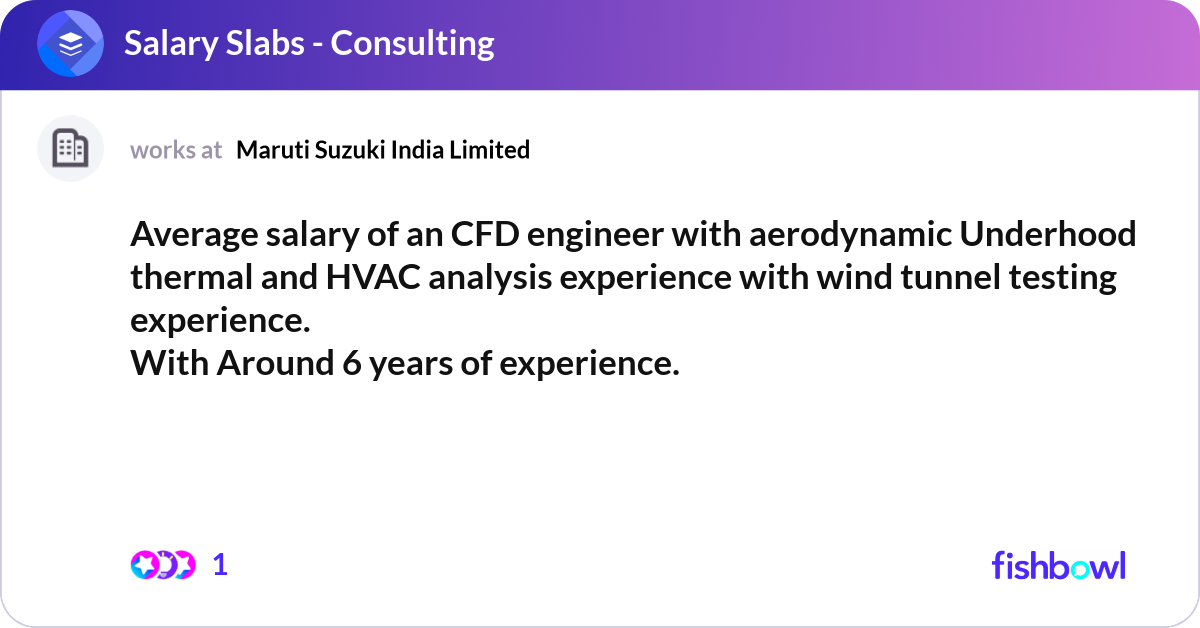 Salary Slabs - Consulting

works at Maruti Suzuki India Limited

Average salary of an CFD engineer with aerodynamic Underhood thermal and HVAC analysis experience with wind tunnel testing experience.
With Around 6 years of experience.

1

fishbowl